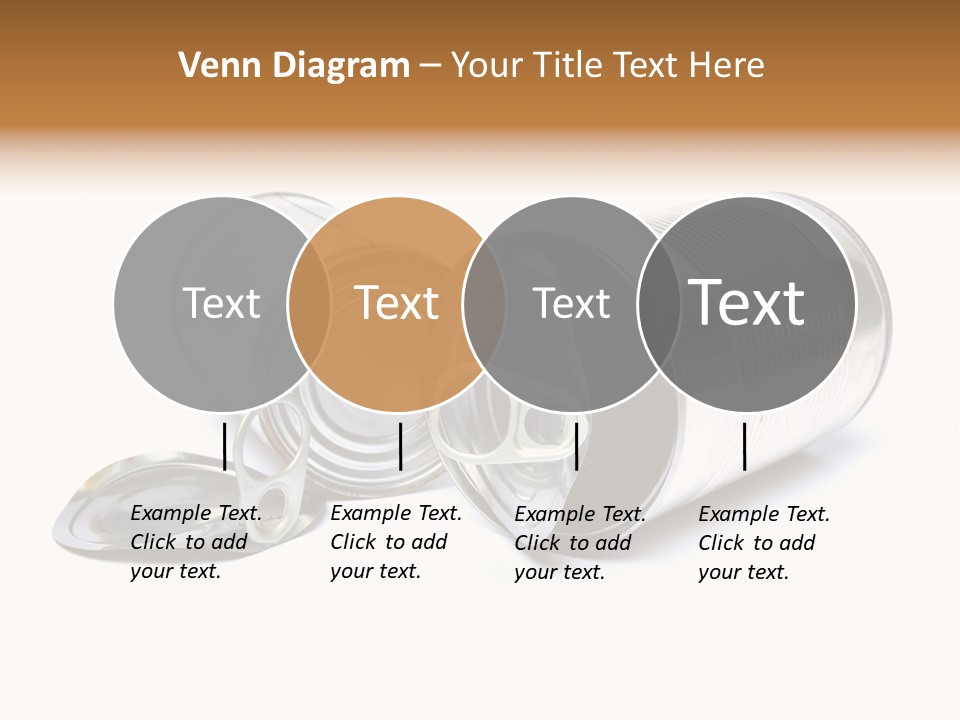 Venn Diagram – Your Title Text Here

Text

Text

Text

Text

Example Text. Click to add your text.

Example Text. Click to add your text.

Example Text. Click to add your text.

Example Text. Click to add your text.